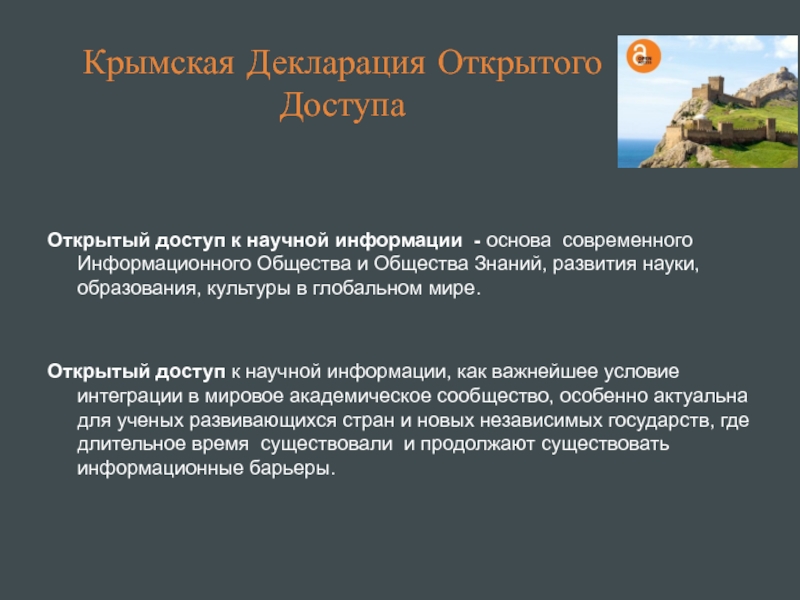 Крымская Декларация Открытого Доступа

Открытый доступ к научной информации - основа современного Информационного Общества и Общества Знаний, развития науки, образования, культуры в глобальном мире.

Открытый доступ к научной информации, как важнейшее условие интеграции в мировое академическое сообщество, особенно актуальна для ученых развивающихся стран и новых независимых государств, где длительное время существовали и продолжают существовать информационные барьеры.